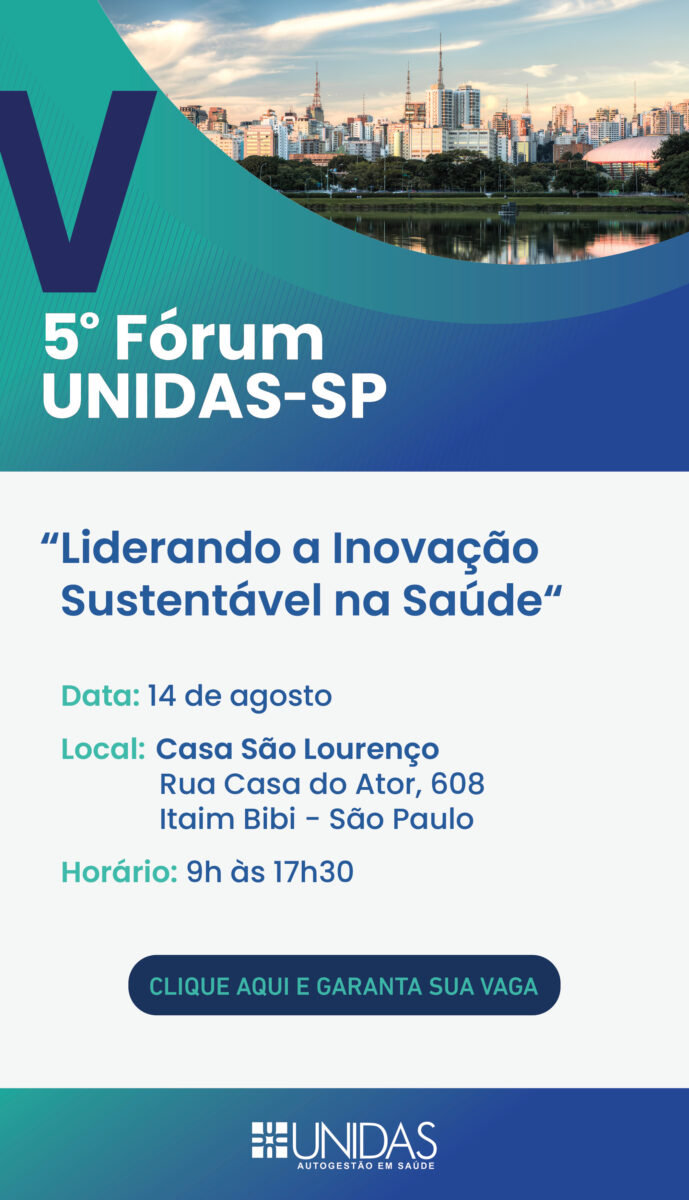 V

5° Fórum UNIDAS-SP

“Liderando a Inovação Sustentável na Saúde“

Data: 14 de agosto

Local: Casa São Lourenço
Rua Casa do Ator, 608
Itaim Bibi - São Paulo

Horário: 9h às 17h30

CLIQUE AQUI E GARANTA SUA VAGA

UNIDAS
AUTOGESTÃO EM SAÚDE